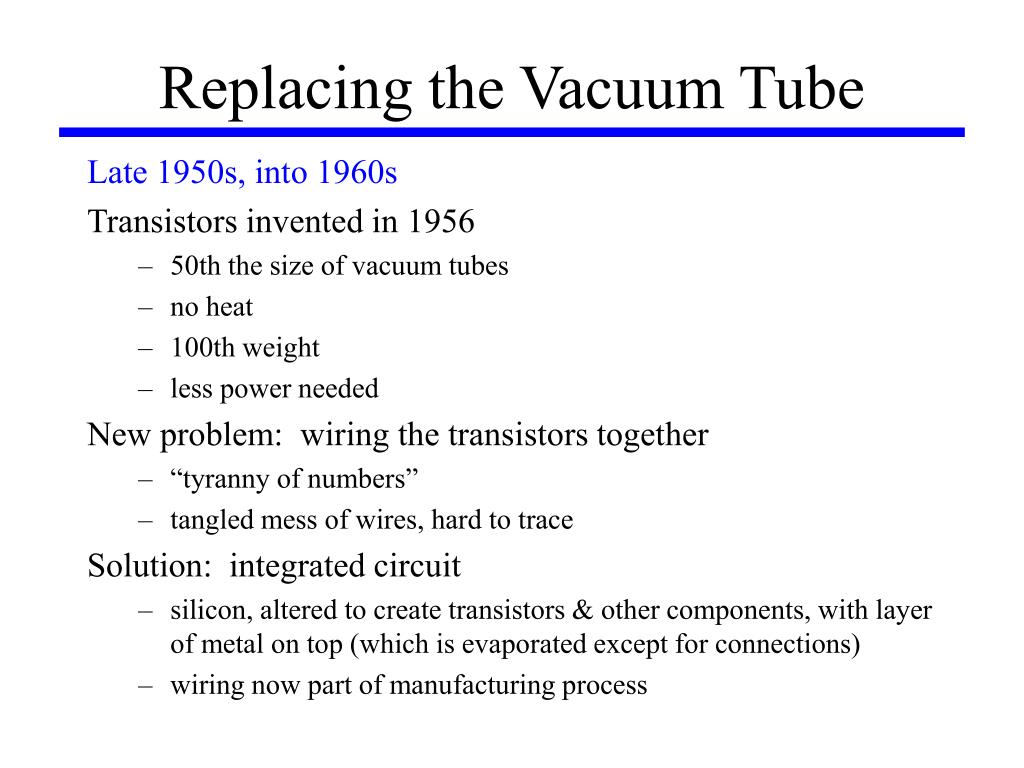 Replacing the Vacuum Tube

Late 1950s, into 1960s

Transistors invented in 1956

– 50th the size of vacuum tubes

– no heat

– 100th weight

– less power needed

New problem: wiring the transistors together

– “tyranny of numbers”

– tangled mess of wires, hard to trace

Solution: integrated circuit

– silicon, altered to create transistors & other components, with layer of metal on top (which is evaporated except for connections)

– wiring now part of manufacturing process